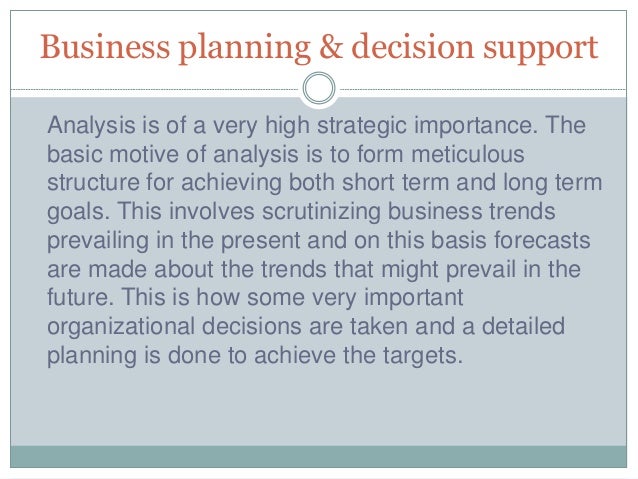 Business planning & decision support

Analysis is of a very high strategic importance. The basic motive of analysis is to form meticulous structure for achieving both short term and long term goals. This involves scrutinizing business trends prevailing in the present and on this basis forecasts are made about the trends that might prevail in the future. This is how some very important organizational decisions are taken and a detailed planning is done to achieve the targets.